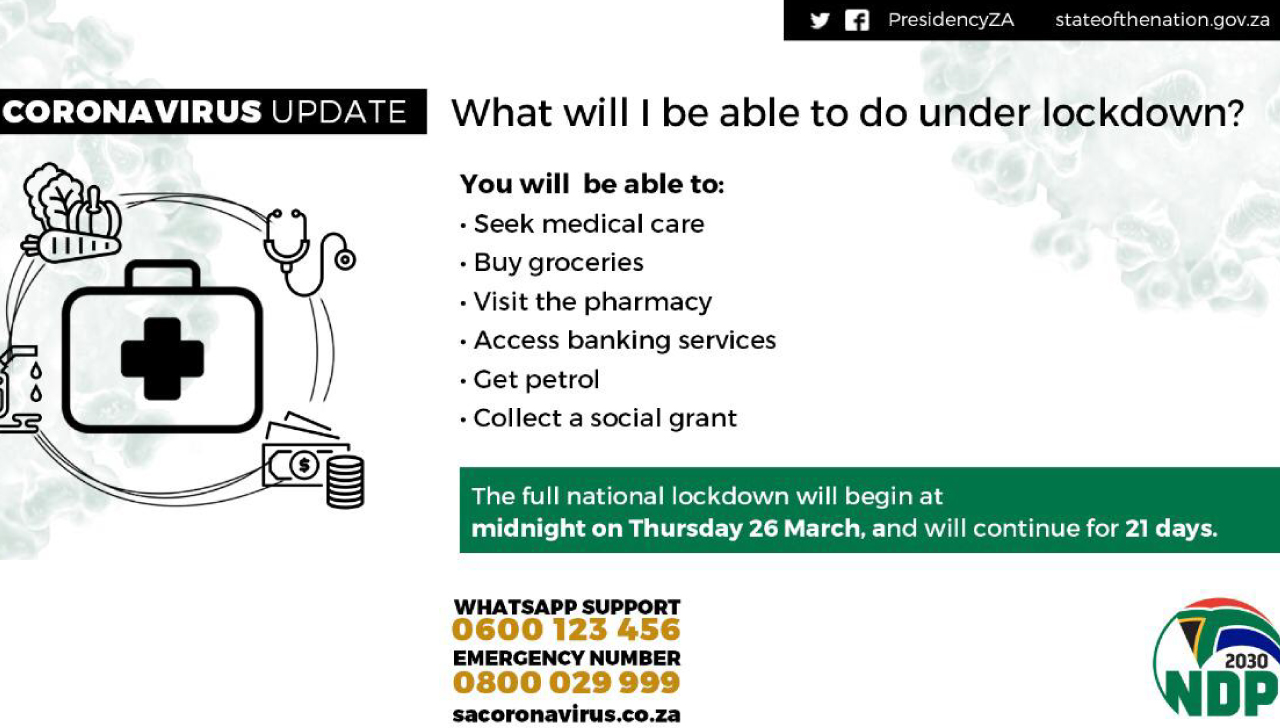 PresidencyZA stateofthenation.gov.za

CORONAVIRUS UPDATE

What will I be able to do under lockdown?

You will be able to:
• Seek medical care
• Buy groceries
• Visit the pharmacy
• Access banking services
• Get petrol
• Collect a social grant

The full national lockdown will begin at midnight on Thursday 26 March, and will continue for 21 days.

WHATSAPP SUPPORT
0600 123 456
EMERGENCY NUMBER
0800 029 999
sacoronavirus.co.za

2030
NDP